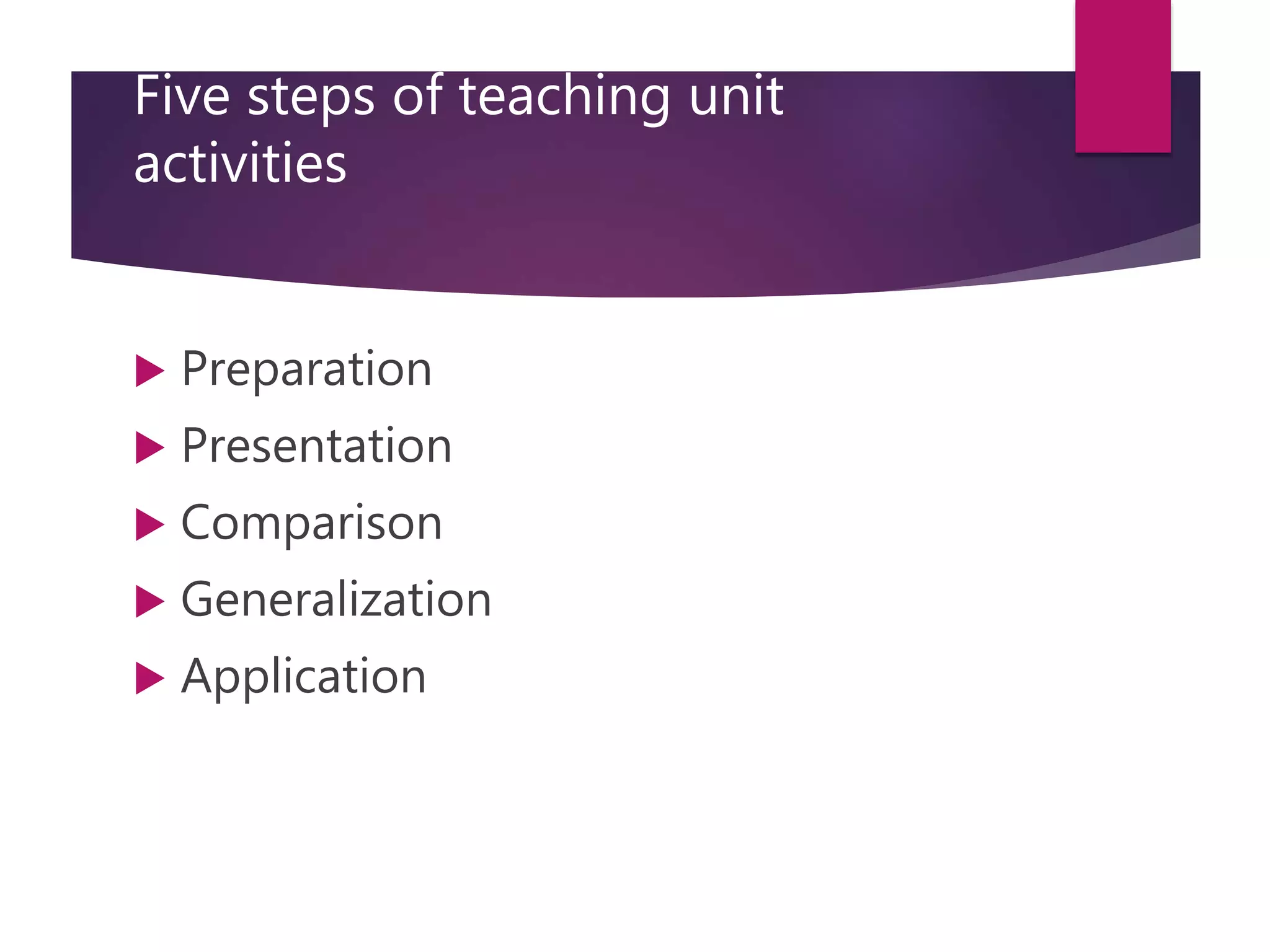 Five steps of teaching unit activities

Preparation
Presentation
Comparison
Generalization
Application